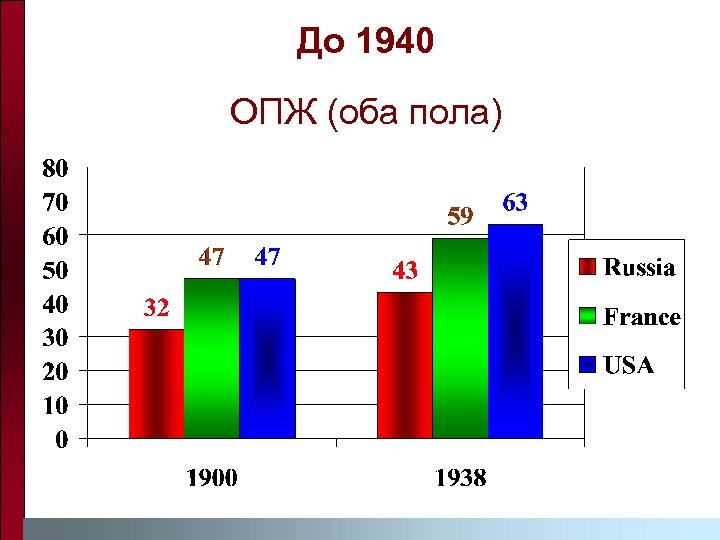 До 1940

ОПЖ (оба пола)

80
70
60
50
40
30
20
10
0

32 47 47
43 59 63

1900
1938

Russia
France
USA